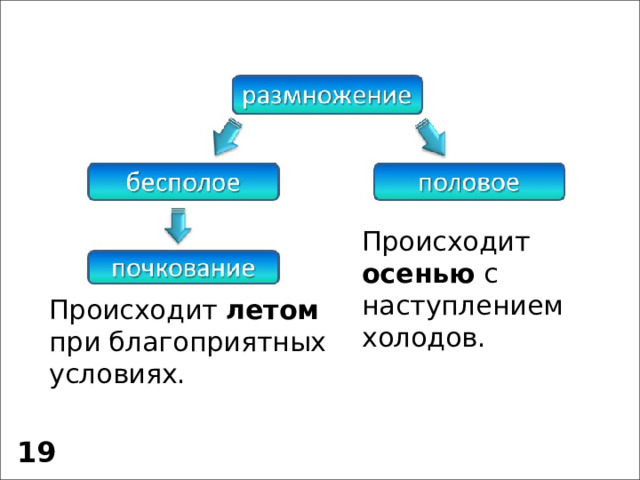 размножение

бесполое

половое

почкование

Происходит летом при благоприятных условиях.

Происходит осенью с наступлением холодов.

19